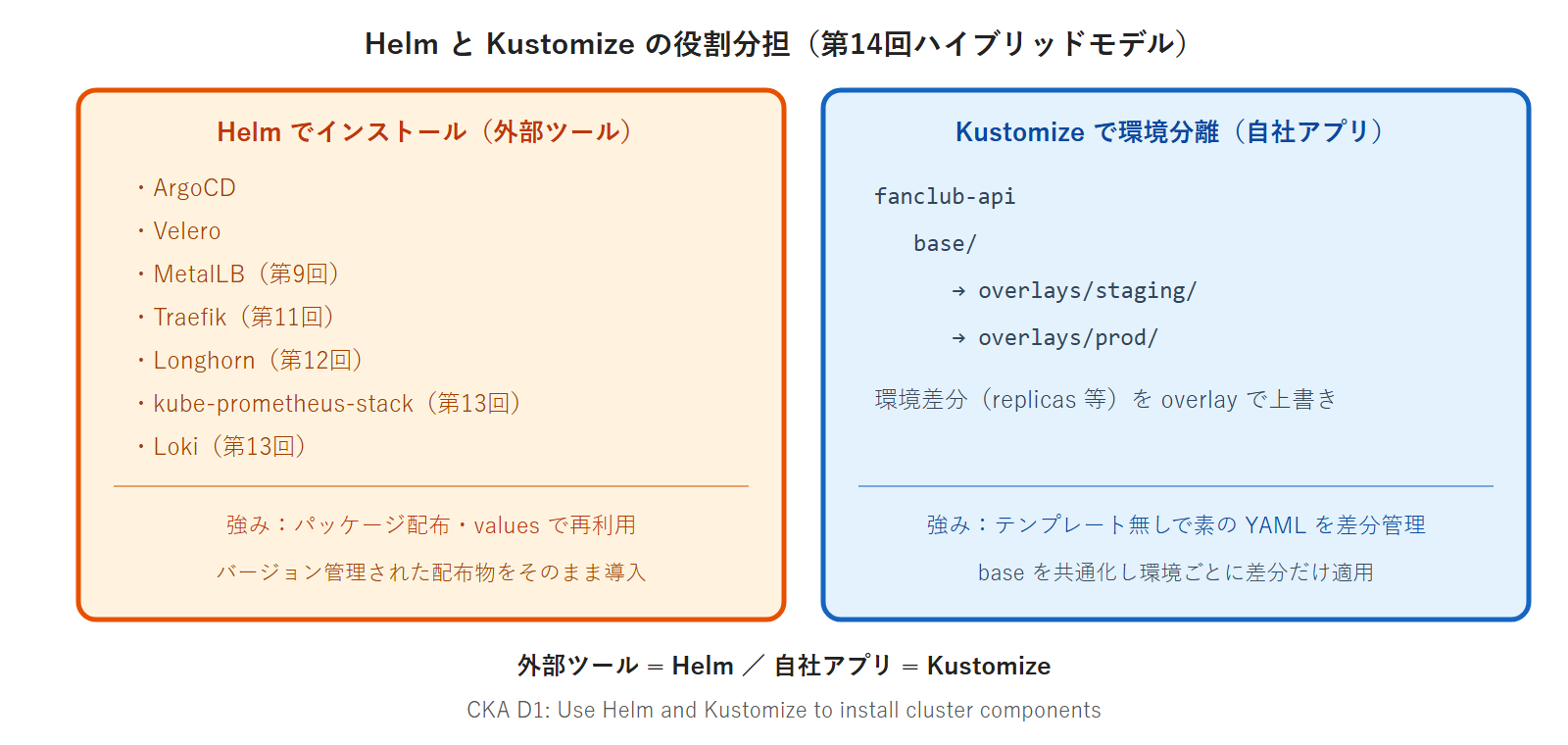 Helm と Kustomize の役割分担（第14回ハイブリッドモデル）

Helm でインストール（外部ツール）

・ArgoCD
・Velero
・MetalLB（第9回）
・Traefik（第11回）
・Longhorn（第12回）
・kube-prometheus-stack（第13回）
・Loki（第13回）

強み：パッケージ配布・values で再利用

バージョン管理された配布物をそのまま導入

Kustomize で環境分離（自社アプリ）

fanclub-api

base/

→ overlays/staging/

→ overlays/prod/

環境差分（replicas 等）を overlay で上書き

強み：テンプレート無しで素の YAML を差分管理

base を共通化し環境ごとに差分だけ適用

外部ツール ＝ Helm ／ 自社アプリ ＝ Kustomize

CKA D1: Use Helm and Kustomize to install cluster components